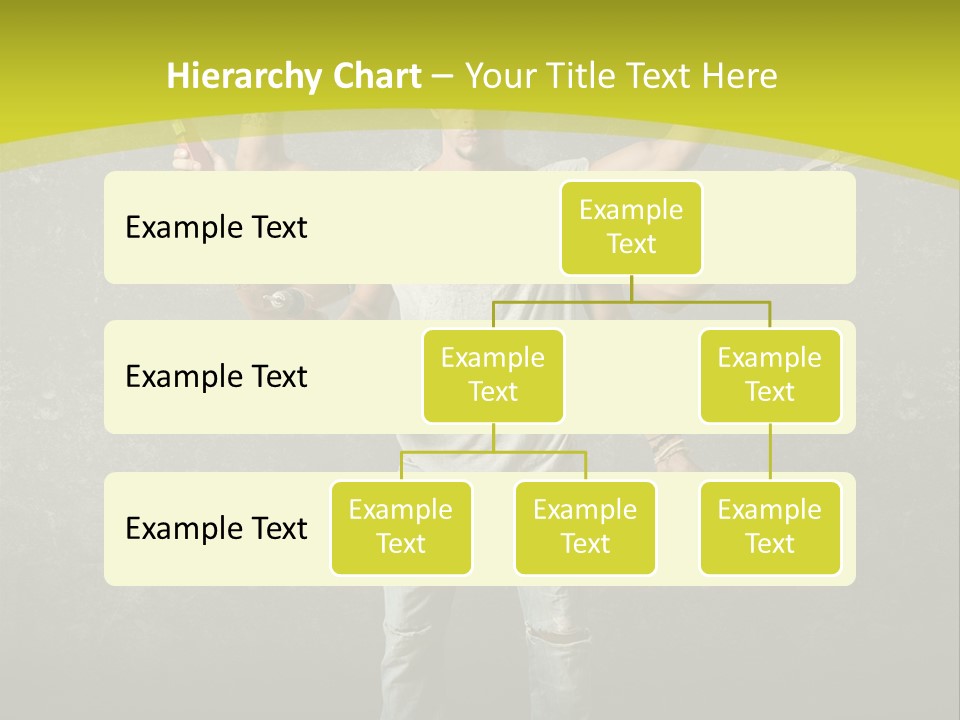 Hierarchy Chart – Your Title Text Here

Example Text

Example Text

Example Text

Example Text

Example Text

Example Text

Example Text

Example Text

Example Text